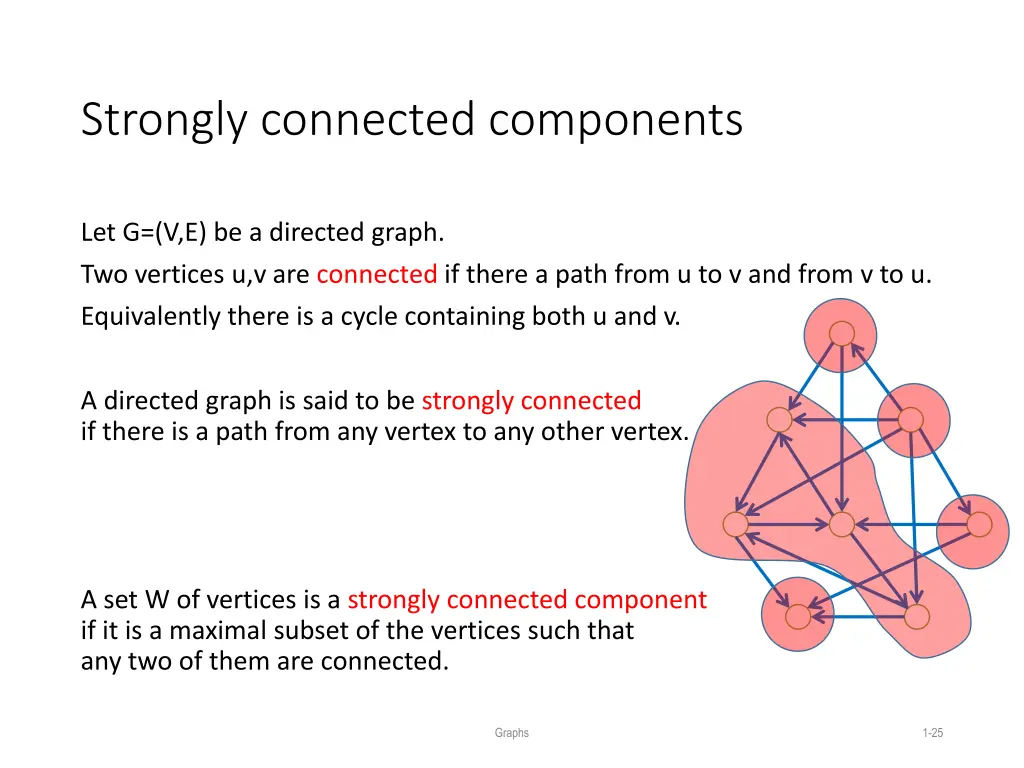 Strongly connected components

Let G=(V,E) be a directed graph.

Two vertices u,v are connected if there a path from u to v and from v to u.

Equivalently there is a cycle containing both u and v.

A directed graph is said to be strongly connected if there is a path from any vertex to any other vertex.

A set W of vertices is a strongly connected component if it is a maximal subset of the vertices such that any two of them are connected.

Graphs

1-25